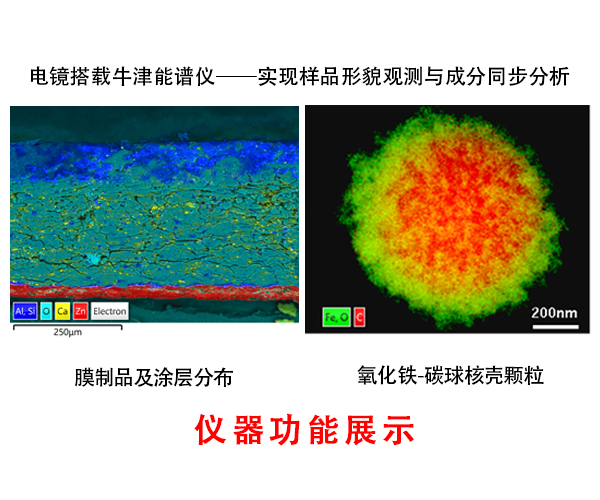 电镜搭载牛津能谱仪——实现样品形貌观测与成分同步分析

Al, Si O Ca Zn Electron

250µm

Fe, O C

200nm

膜制品及涂层分布

氧化铁-碳球核壳颗粒

仪器功能展示